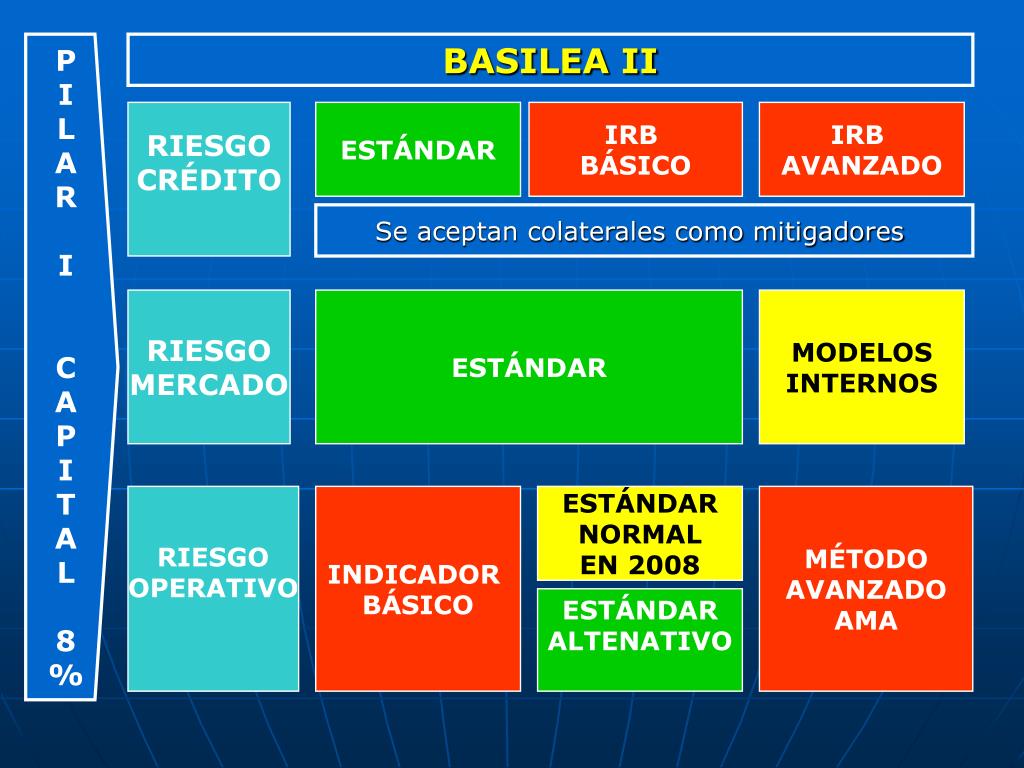 PILAR I CAPITAL 8 %

BASILEA II

RIESGO CRÉDITO

ESTÁNDAR

IRB BÁSICO

IRB AVANZADO

Se aceptan colaterales como mitigadores

RIESGO MERCADO

ESTÁNDAR

MODELOS INTERNOS

RIESGO OPERATIVO

INDICADOR BÁSICO

ESTÁNDAR NORMAL EN 2008

ESTÁNDAR ALTENATIVO

MÉTODO AVANZADO AMA